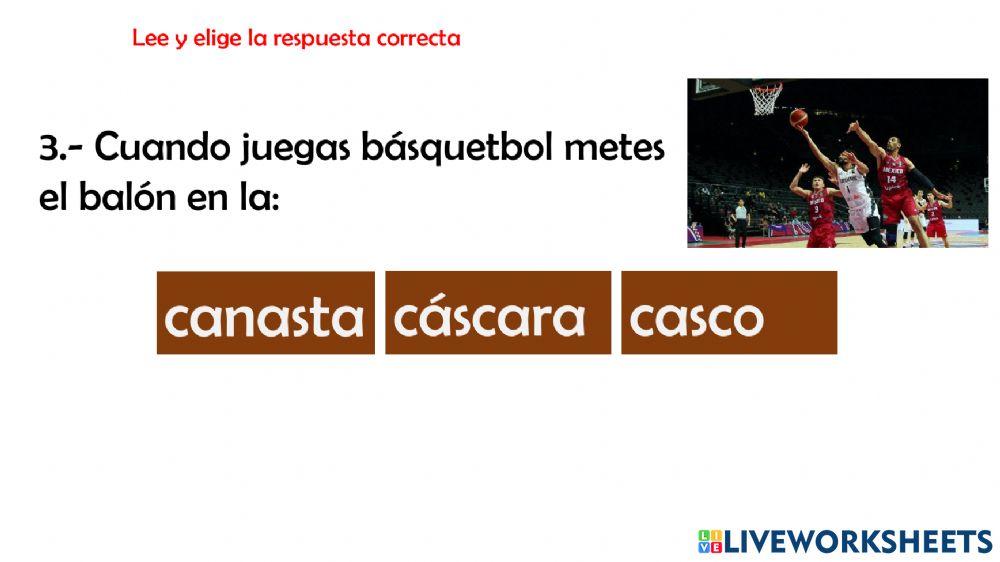 Lee y elige la respuesta correcta

3.- Cuando juegas básquetbol metes el balón en la:

canasta

cáscara

casco

LIVEWORKSHEETS